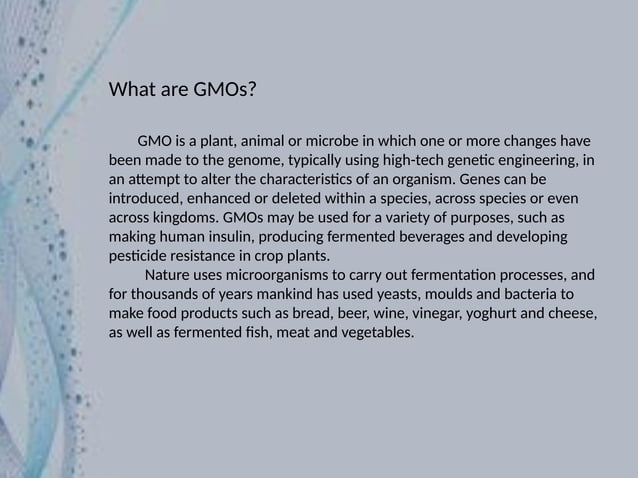 What are GMOs?

GMO is a plant, animal or microbe in which one or more changes have been made to the genome, typically using high-tech genetic engineering, in an attempt to alter the characteristics of an organism. Genes can be introduced, enhanced or deleted within a species, across species or even across kingdoms. GMOs may be used for a variety of purposes, such as making human insulin, producing fermented beverages and developing pesticide resistance in crop plants.

Nature uses microorganisms to carry out fermentation processes, and for thousands of years mankind has used yeasts, moulds and bacteria to make food products such as bread, beer, wine, vinegar, yoghurt and cheese, as well as fermented fish, meat and vegetables.